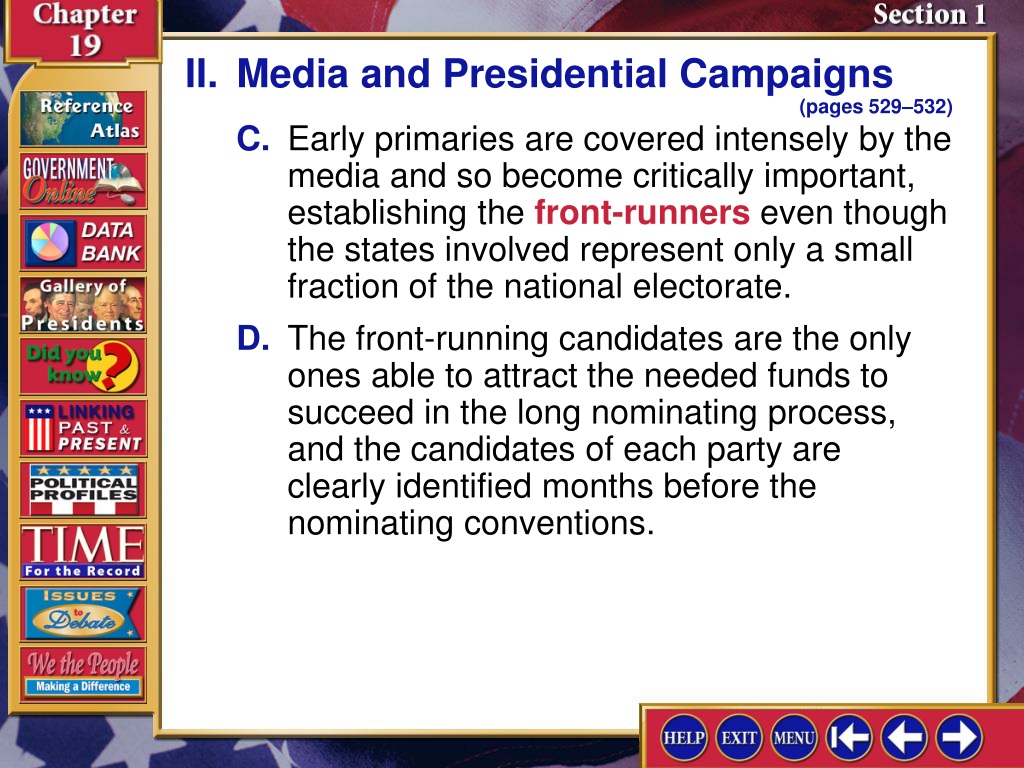 Chapter 19

Section 1

Reference Atlas

GOVERNMENT Online

DATA BANK

Gallery of Presidents

Did you know?

LINKING PAST & PRESENT

POLITICAL PROFILES

TIME For the Record

ISSUES to Debate

We the People Making a Difference

II. Media and Presidential Campaigns (pages 529–532)

C. Early primaries are covered intensely by the media and so become critically important, establishing the front-runners even though the states involved represent only a small fraction of the national electorate.

D. The front-running candidates are the only ones able to attract the needed funds to succeed in the long nominating process, and the candidates of each party are clearly identified months before the nominating conventions.

HELP EXIT MENU